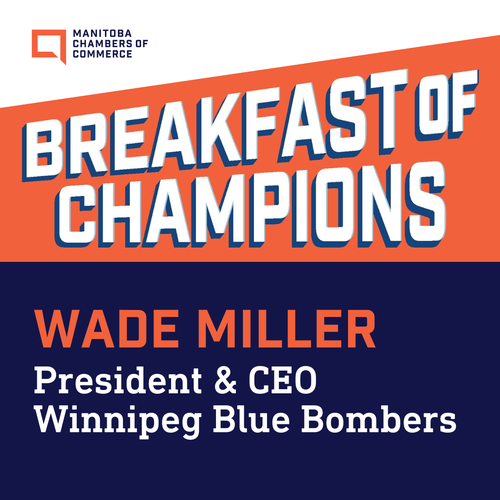 MANITOBA CHAMBERS OF COMMERCE

BREAKFAST OF CHAMPIONS

WADE MILLER

President & CEO
Winnipeg Blue Bombers